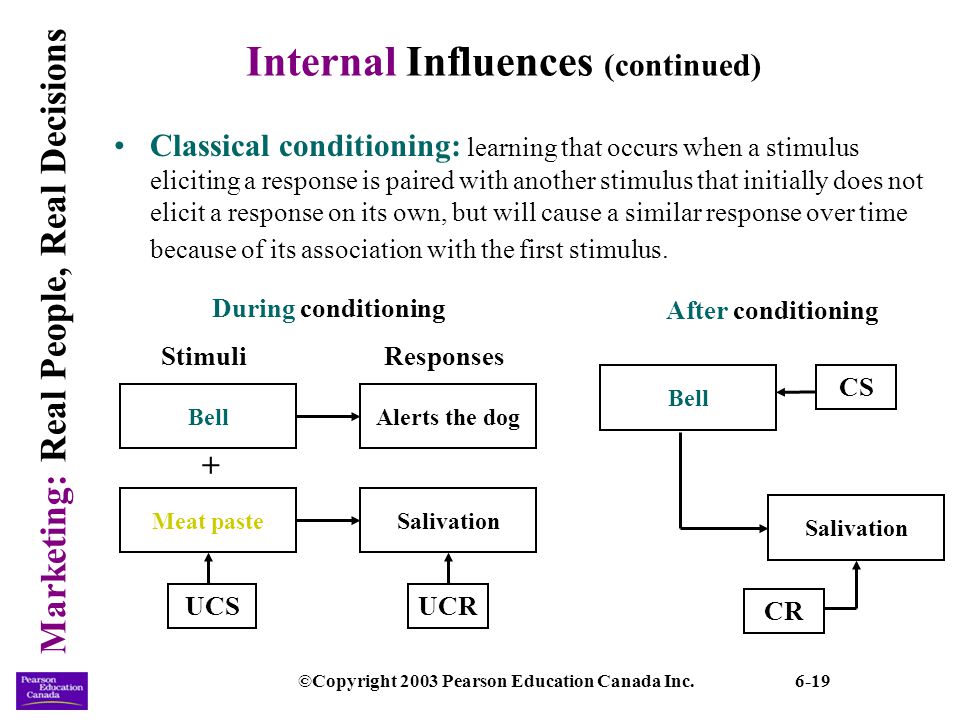 Marketing: Real People, Real Decisions

Internal Influences (continued)

• Classical conditioning: learning that occurs when a stimulus eliciting a response is paired with another stimulus that initially does not elicit a response on its own, but will cause a similar response over time because of its association with the first stimulus.

During conditioning

Stimuli

Responses

Bell

Alerts the dog

+

Meat paste

Salivation

UCS

UCR

After conditioning

Bell

CS

Salivation

CR

Pearson Education Canada

©Copyright 2003 Pearson Education Canada Inc.

6-19